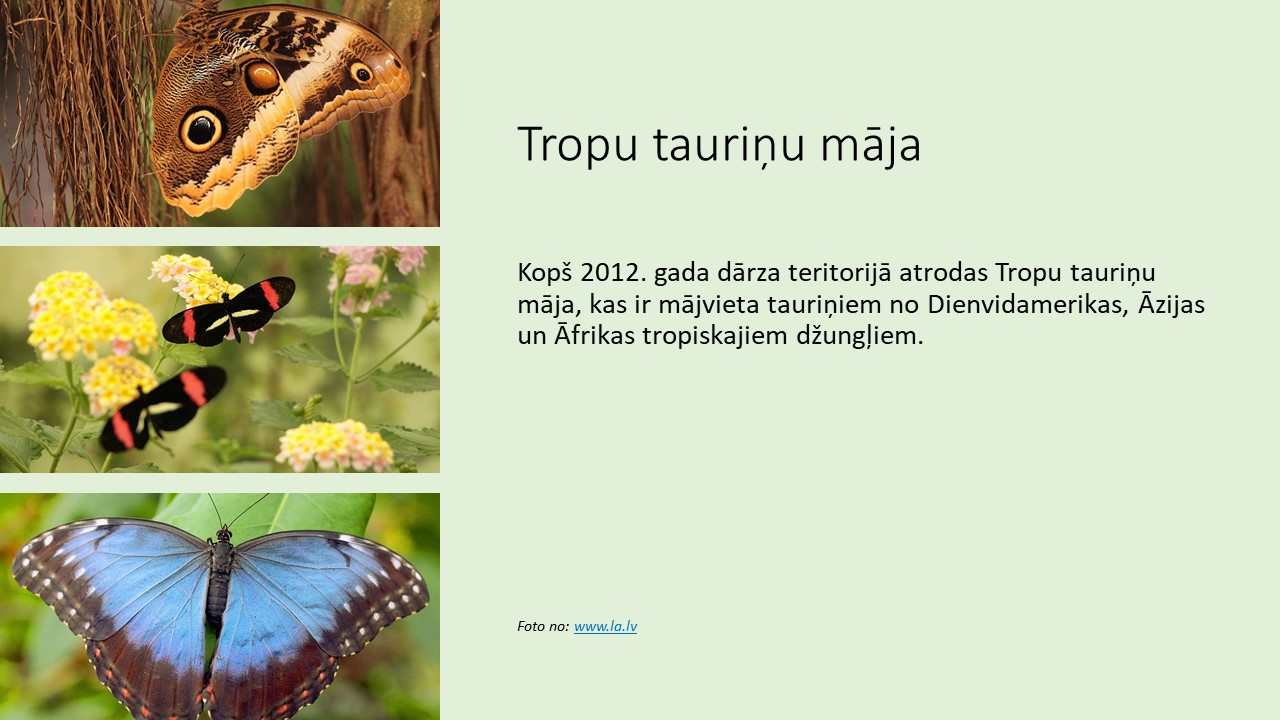 Tropu tauriņu māja

Kopš 2012. gada dārza teritorijā atrodas Tropu tauriņu māja, kas ir mājvieta tauriņiem no Dienvidamerikas, Āzijas un Āfrikas tropiskajiem džungļiem.

Foto no: www.la.lv